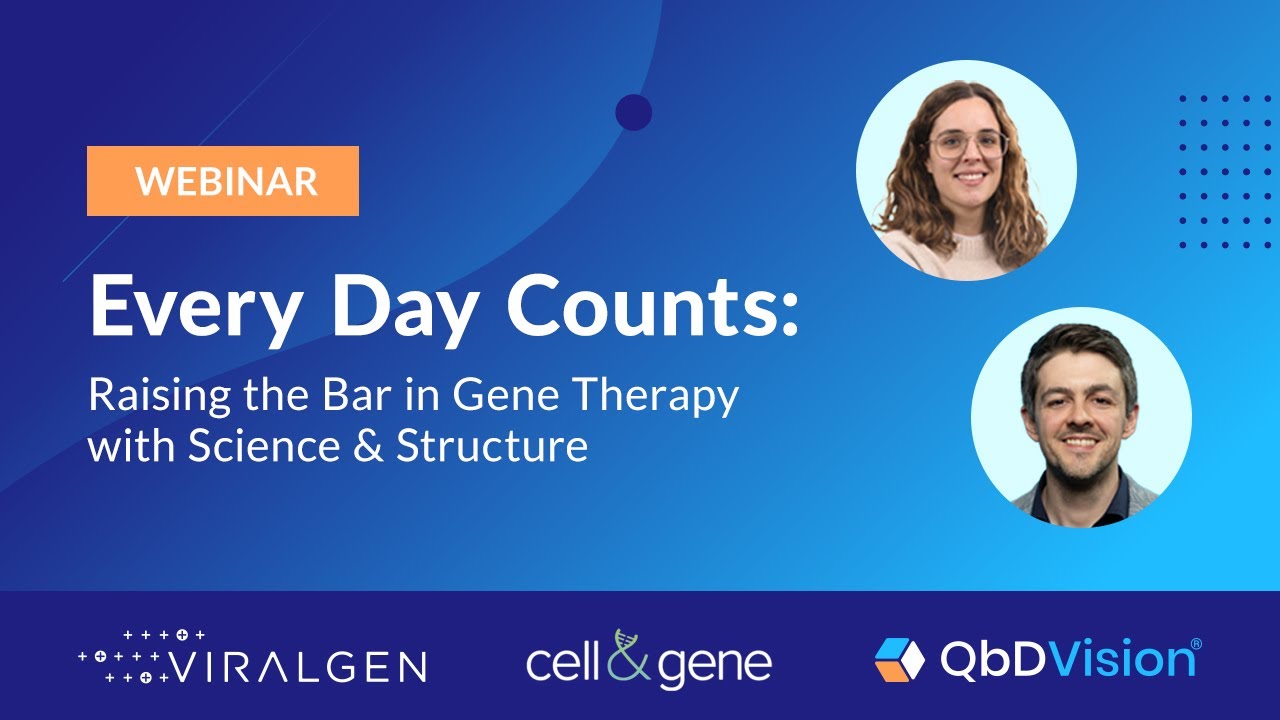 WEBINAR

Every Day Counts:

Raising the Bar in Gene Therapy with Science & Structure

VIRALGEN

cell&gene

QbDVision®